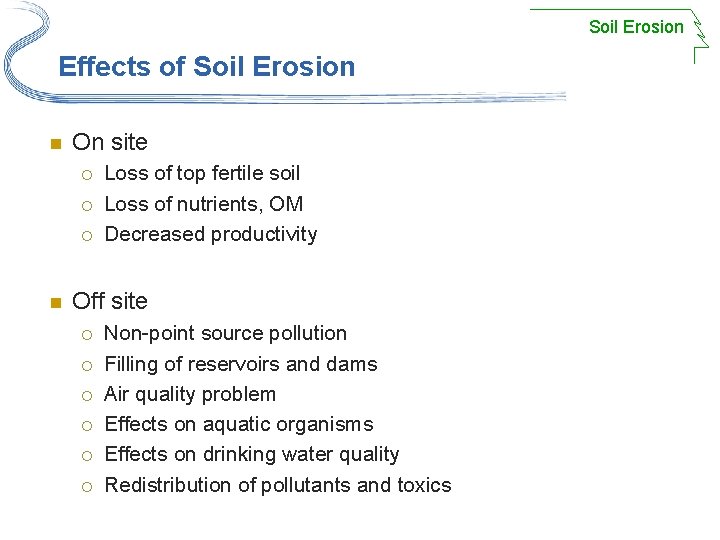 Soil Erosion

Effects of Soil Erosion

- On site
  - Loss of top fertile soil
  - Loss of nutrients, OM
  - Decreased productivity

- Off site
  - Non-point source pollution
  - Filling of reservoirs and dams
  - Air quality problem
  - Effects on aquatic organisms
  - Effects on drinking water quality
  - Redistribution of pollutants and toxics